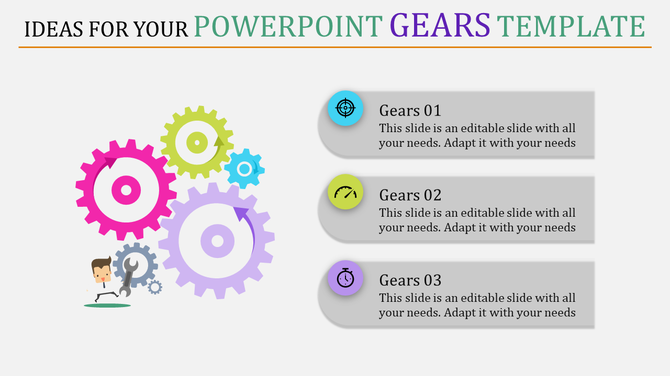 IDEAS FOR YOUR POWERPOINT GEARS TEMPLATE

Gears 01
This slide is an editable slide with all your needs. Adapt it with your needs

Gears 02
This slide is an editable slide with all your needs. Adapt it with your needs

Gears 03
This slide is an editable slide with all your needs. Adapt it with your needs